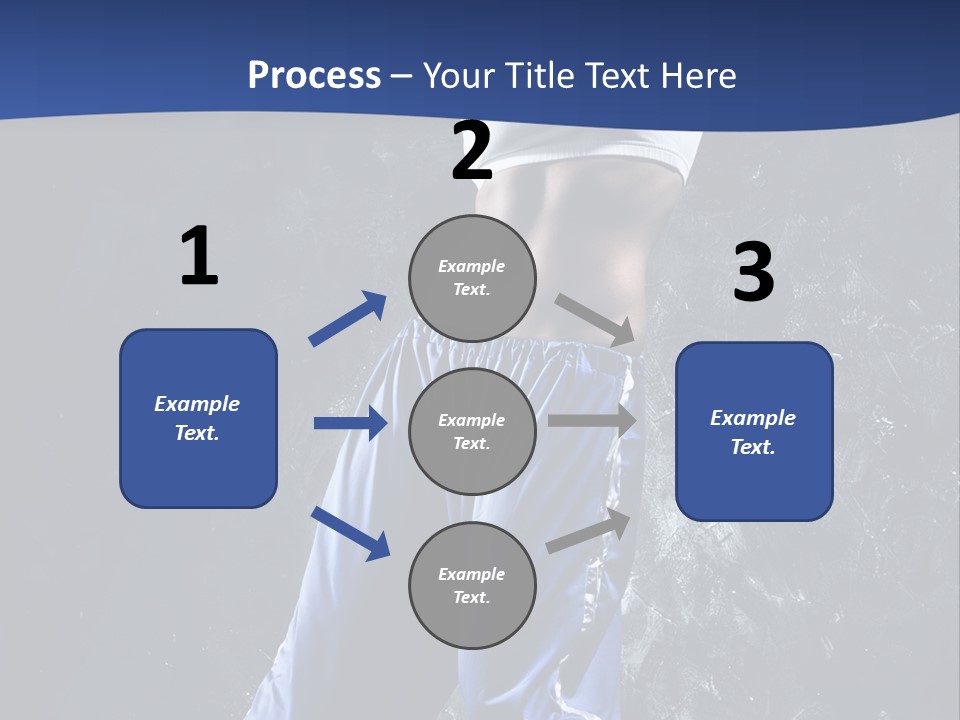 Process – Your Title Text Here

1

Example Text.

2

Example Text.

Example Text.

Example Text.

3

Example Text.